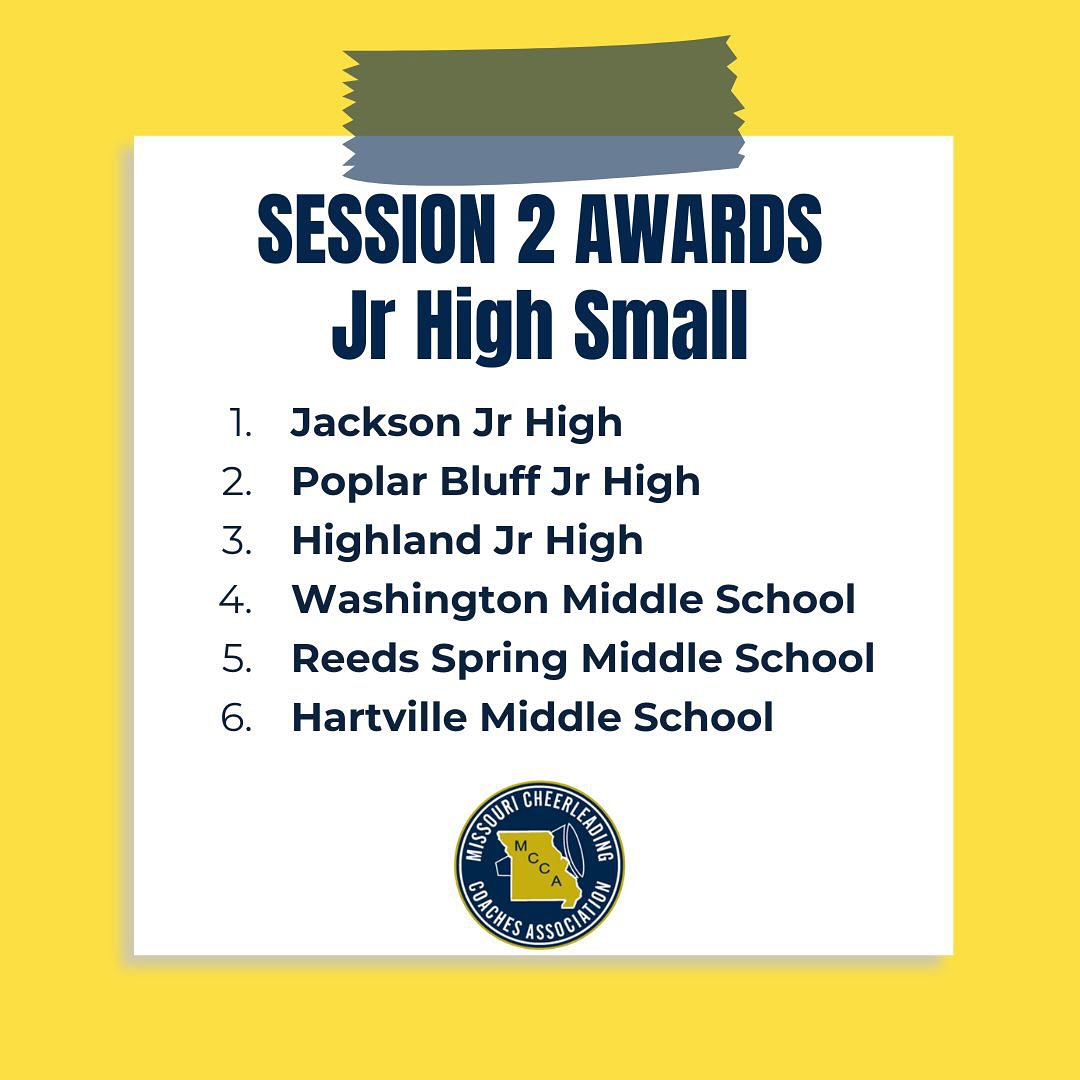 SESSION 2 AWARDS
Jr High Small

1. Jackson Jr High
2. Poplar Bluff Jr High
3. Highland Jr High
4. Washington Middle School
5. Reeds Spring Middle School
6. Hartville Middle School

MISSOURI CHEERLEADING COACHES ASSOCIATION
MCCA